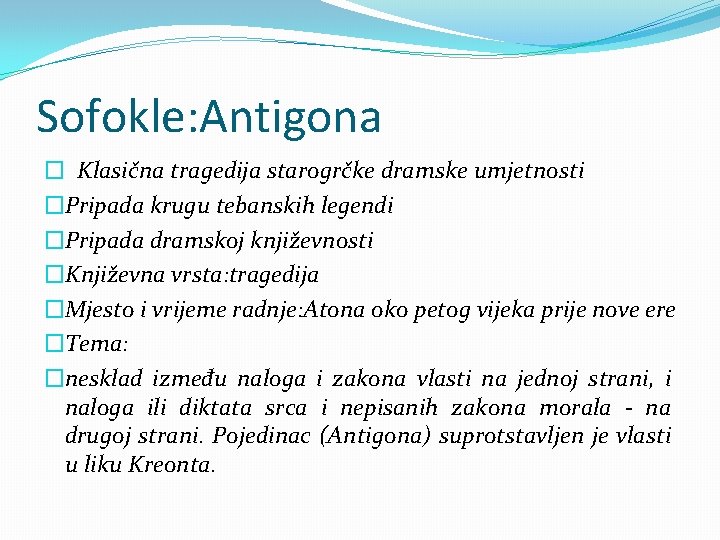 Sofokle:Antigona

 Klasična tragedija starogrčke dramske umjetnosti
Pripada krugu tebanskih legendi
Pripada dramskoj književnosti
Književna vrsta:tragedija
Mjesto i vrijeme radnje:Atona oko petog vijeka prije nove ere
Tema:
nesklad između naloga i zakona vlasti na jednoj strani, i naloga ili diktata srca i nepisanih zakona morala - na drugoj strani. Pojedinac (Antigona) suprotstavljen je vlasti u liku Kreonta.